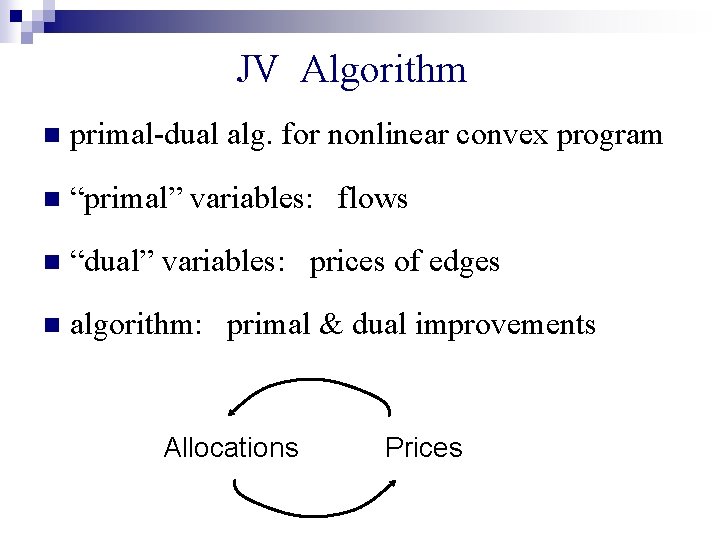 JV Algorithm

primal-dual alg. for nonlinear convex program

“primal” variables: flows

“dual” variables: prices of edges

algorithm: primal & dual improvements

Allocations

Prices